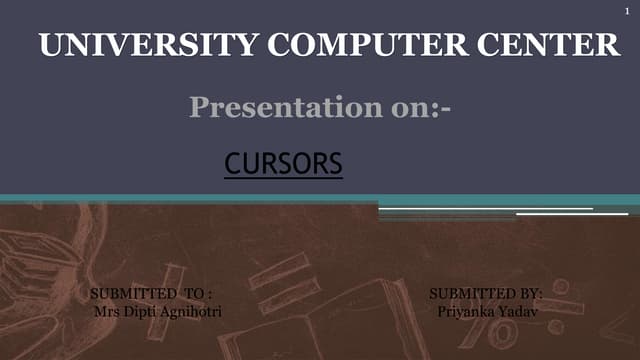 1

UNIVERSITY COMPUTER CENTER

Presentation on:-

CURSORS

SUBMITTED TO :
Mrs Dipti Agnihotri

SUBMITTED BY:
Priyanka Yadav